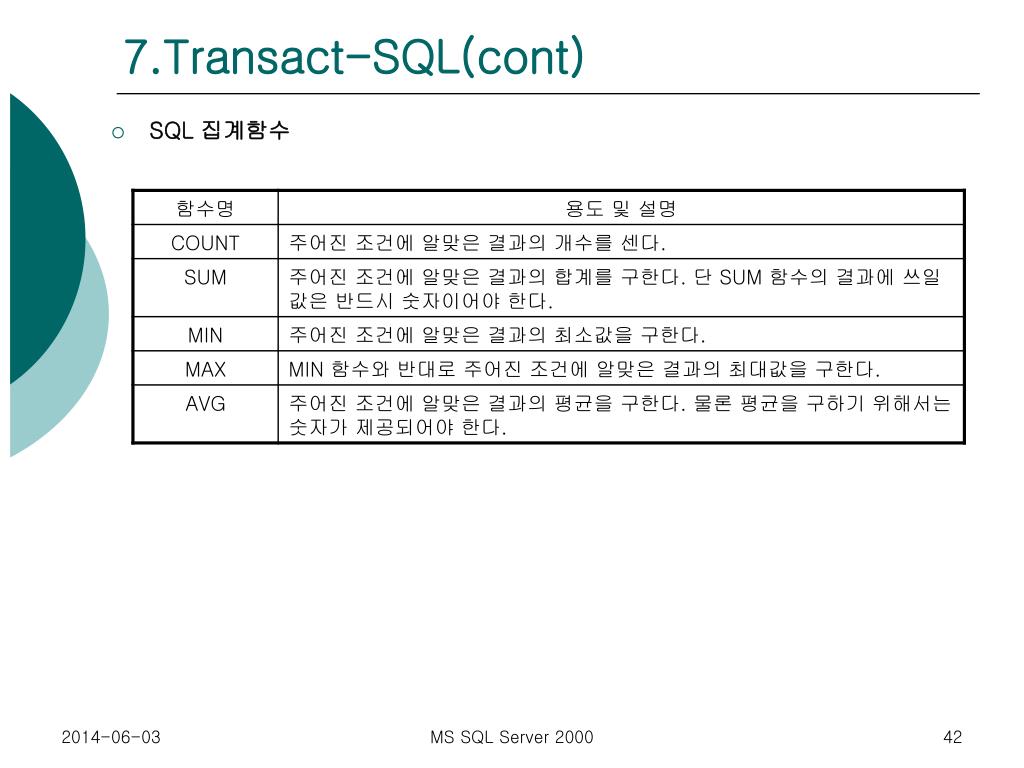 7.Transact-SQL(cont)

SQL 집계함수

| 함수명 | 용도 및 설명 |
|---|---|
| COUNT | 주어진 조건에 알맞은 결과의 개수를 센다. |
| SUM | 주어진 조건에 알맞은 결과의 합계를 구한다. 단 SUM 함수의 결과에 쓰일 값은 반드시 숫자이어야 한다. |
| MIN | 주어진 조건에 알맞은 결과의 최소값을 구한다. |
| MAX | MIN 함수와 반대로 주어진 조건에 알맞은 결과의 최대값을 구한다. |
| AVG | 주어진 조건에 알맞은 결과의 평균을 구한다. 물론 평균을 구하기 위해서는 숫자가 제공되어야 한다. |

2014-06-03
MS SQL Server 2000
42